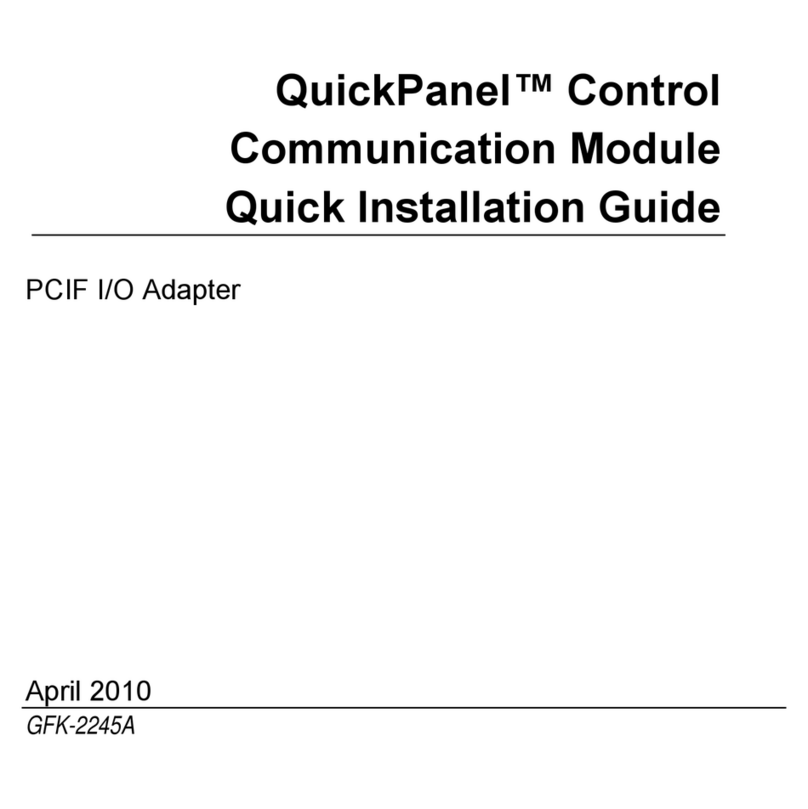 QuickPanel™ Control
Communication Module
Quick Installation Guide

PCIF I/O Adapter

April 2010
GFK-2245A